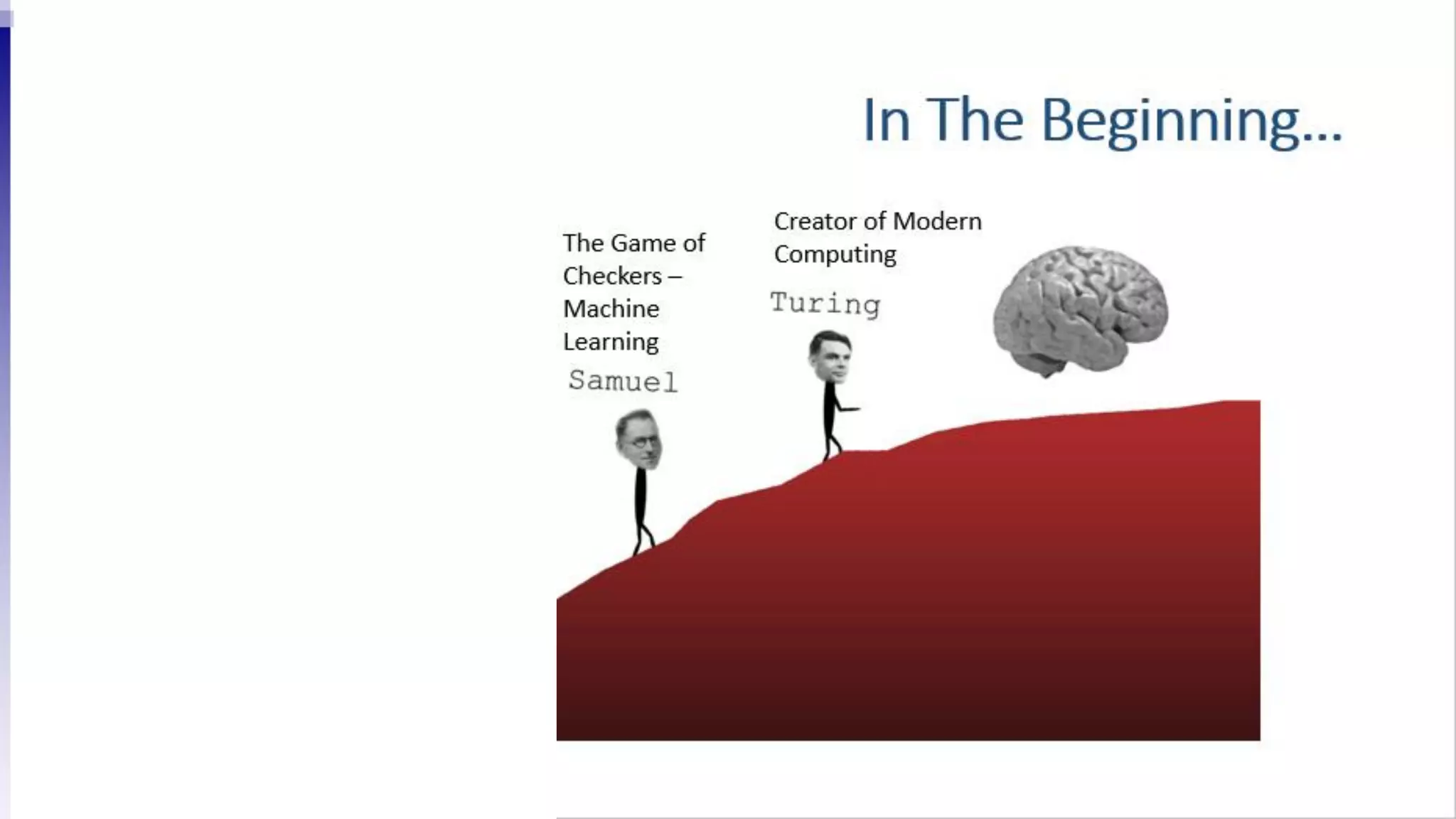 In The Beginning...

The Game of Checkers – Machine Learning

Samuel

Creator of Modern Computing

Turing